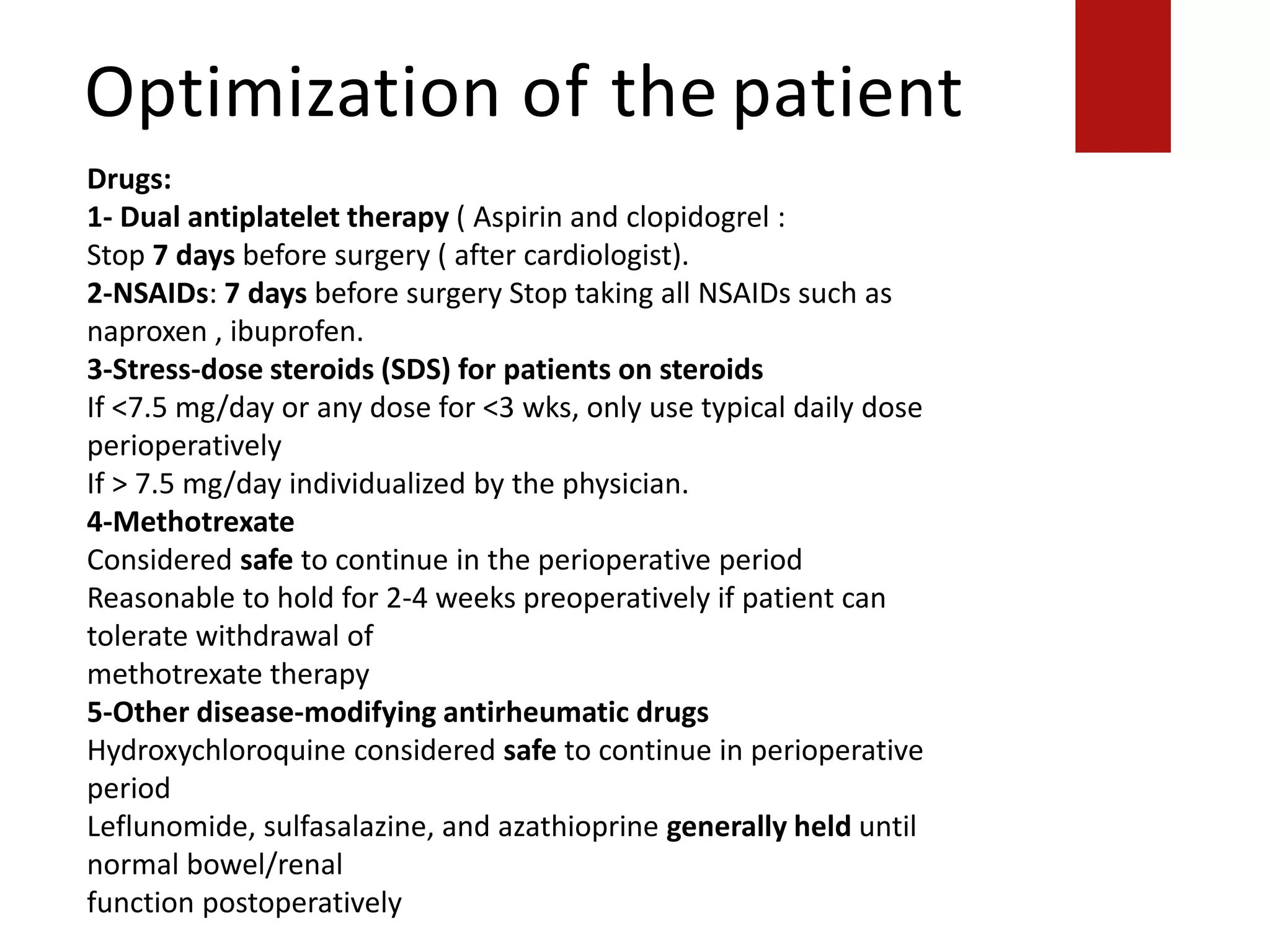 Optimization of the patient

Drugs:
1- Dual antiplatelet therapy ( Aspirin and clopidogrel :
Stop 7 days before surgery ( after cardiologist).
2-NSAIDs: 7 days before surgery Stop taking all NSAIDs such as naproxen , ibuprofen.
3-Stress-dose steroids (SDS) for patients on steroids
If <7.5 mg/day or any dose for <3 wks, only use typical daily dose perioperatively
If > 7.5 mg/day individualized by the physician.
4-Methotrexate
Considered safe to continue in the perioperative period
Reasonable to hold for 2-4 weeks preoperatively if patient can tolerate withdrawal of
methotrexate therapy
5-Other disease-modifying antirheumatic drugs
Hydroxychloroquine considered safe to continue in perioperative period
Leflunomide, sulfasalazine, and azathioprine generally held until normal bowel/renal
function postoperatively